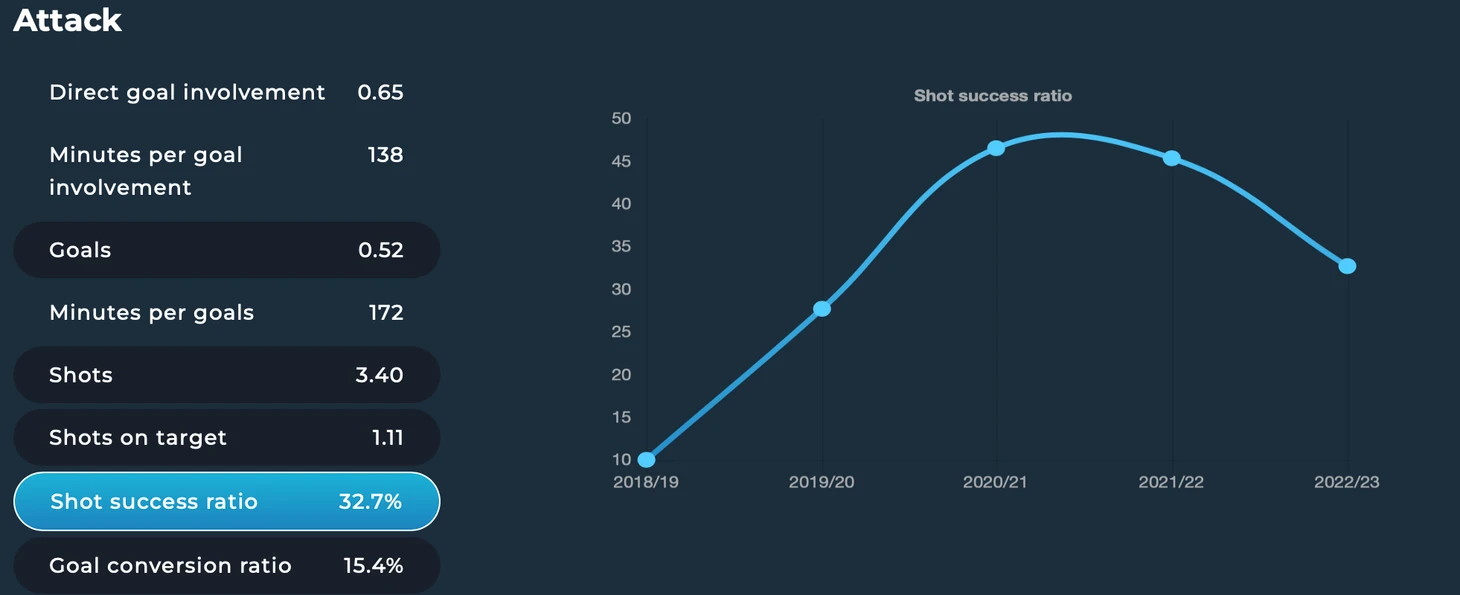 Attack

| | |
|---|---|
| Direct goal involvement | 0.65 |
| Minutes per goal involvement | 138 |
| Goals | 0.52 |
| Minutes per goals | 172 |
| Shots | 3.40 |
| Shots on target | 1.11 |
| Shot success ratio | 32.7% |
| Goal conversion ratio | 15.4% |

Shot success ratio

50
45
40
35
30
25
20
15
10

2018/19 2019/20 2020/21 2021/22 2022/23